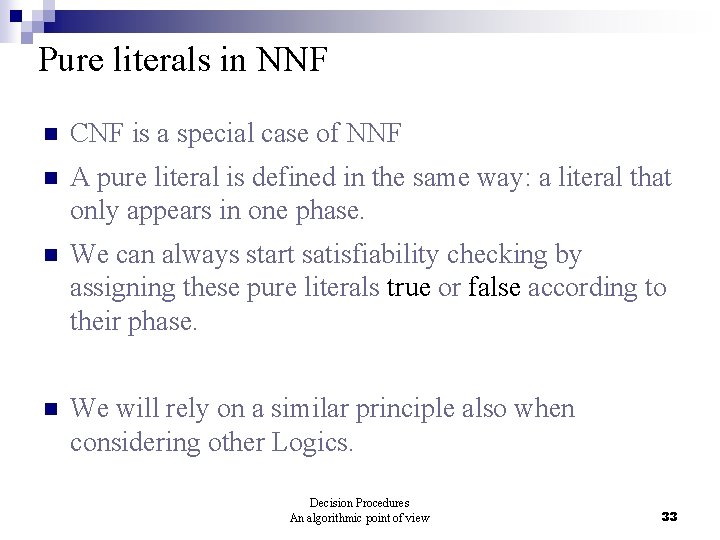 Pure literals in NNF

- CNF is a special case of NNF
- A pure literal is defined in the same way: a literal that only appears in one phase.
- We can always start satisfiability checking by assigning these pure literals true or false according to their phase.

- We will rely on a similar principle also when considering other Logics.

Decision Procedures
An algorithmic point of view

33